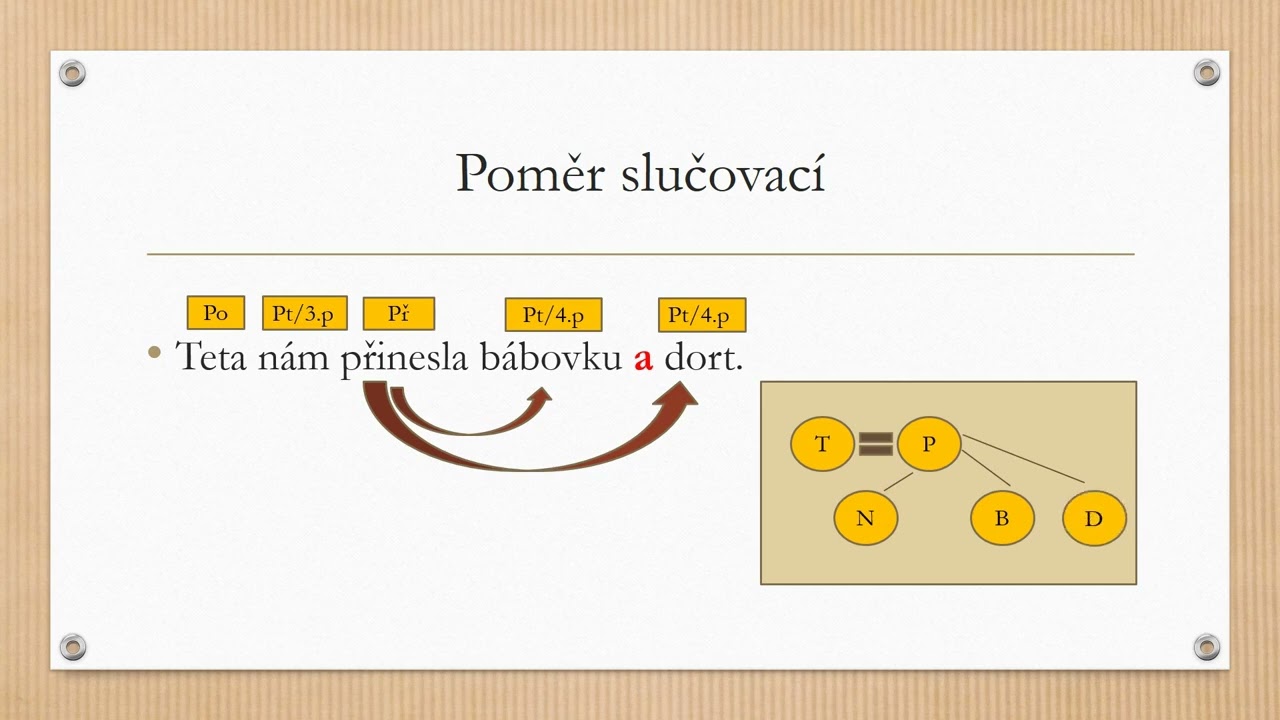 Poměr slučovací

Po Pt/3.p Př Pt/4.p Pt/4.p

• Teta nám přinesla bábovku a dort.

T P

N B D